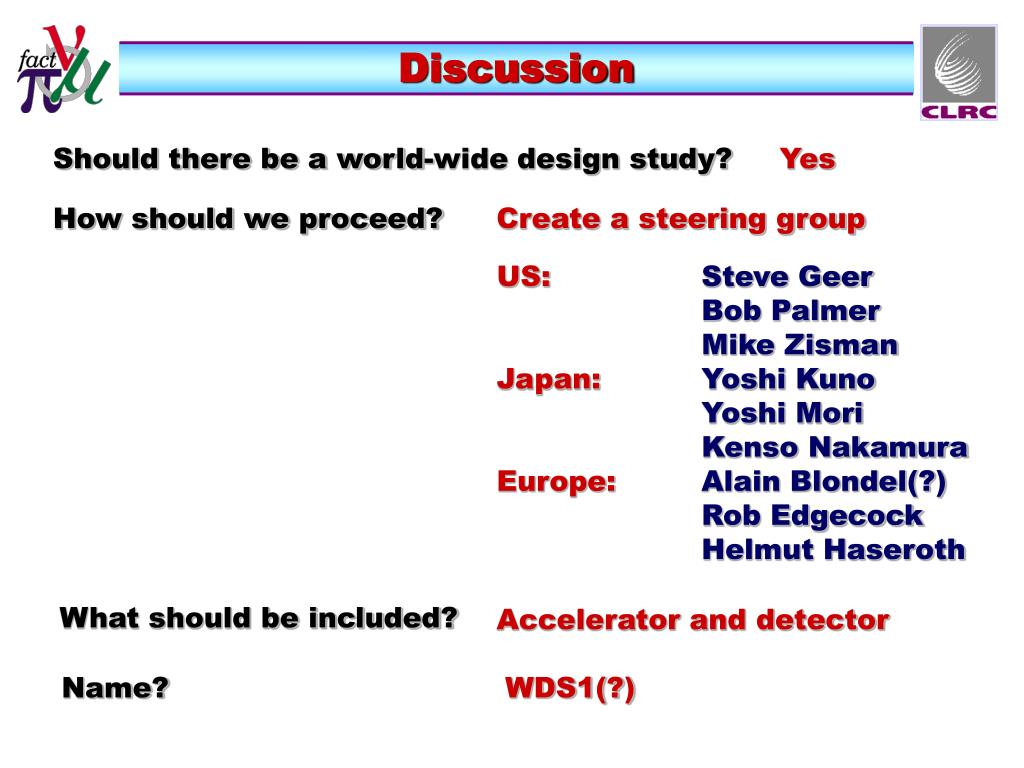 fact $\nu$ $\pi$ $\mu$

Discussion

CLRC

Should there be a world-wide design study? Yes

How should we proceed? Create a steering group

US: Steve Geer
Bob Palmer
Mike Zisman
Japan: Yoshi Kuno
Yoshi Mori
Kenso Nakamura
Europe: Alain Blondel(?)
Rob Edgecock
Helmut Haseroth

What should be included? Accelerator and detector

Name? WDS1(?)